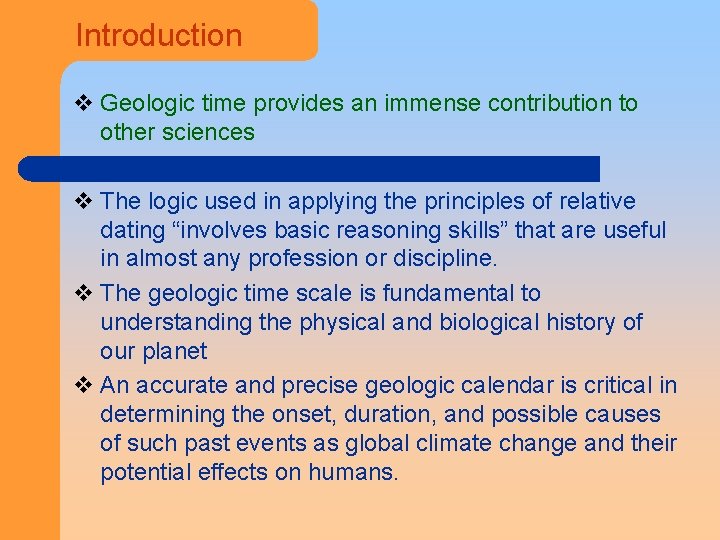 Introduction

❖ Geologic time provides an immense contribution to other sciences

❖ The logic used in applying the principles of relative dating “involves basic reasoning skills” that are useful in almost any profession or discipline.

❖ The geologic time scale is fundamental to understanding the physical and biological history of our planet

❖ An accurate and precise geologic calendar is critical in determining the onset, duration, and possible causes of such past events as global climate change and their potential effects on humans.